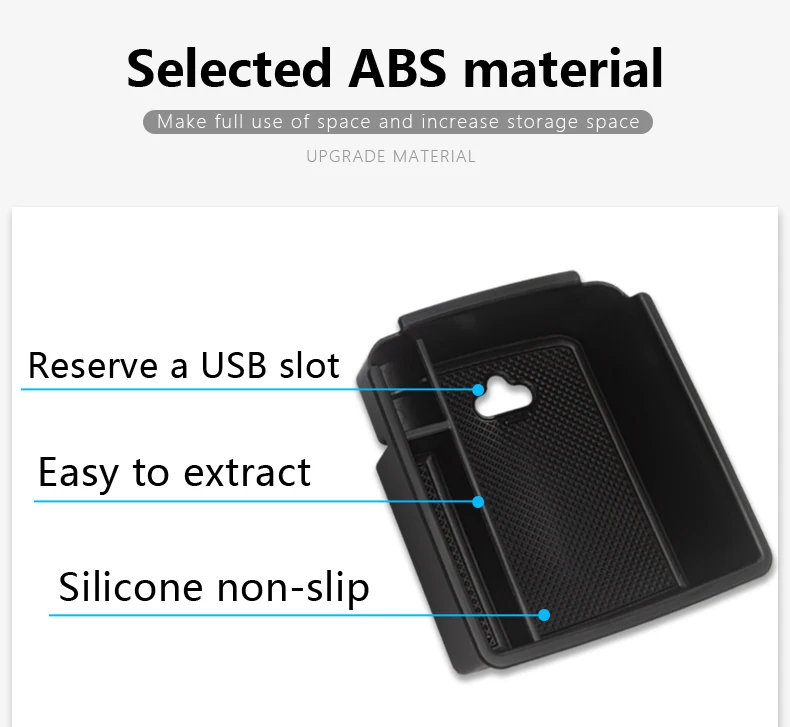 Selected ABS material

Make full use of space and increase storage space

UPGRADE MATERIAL

Reserve a USB slot

Easy to extract

Silicone non-slip